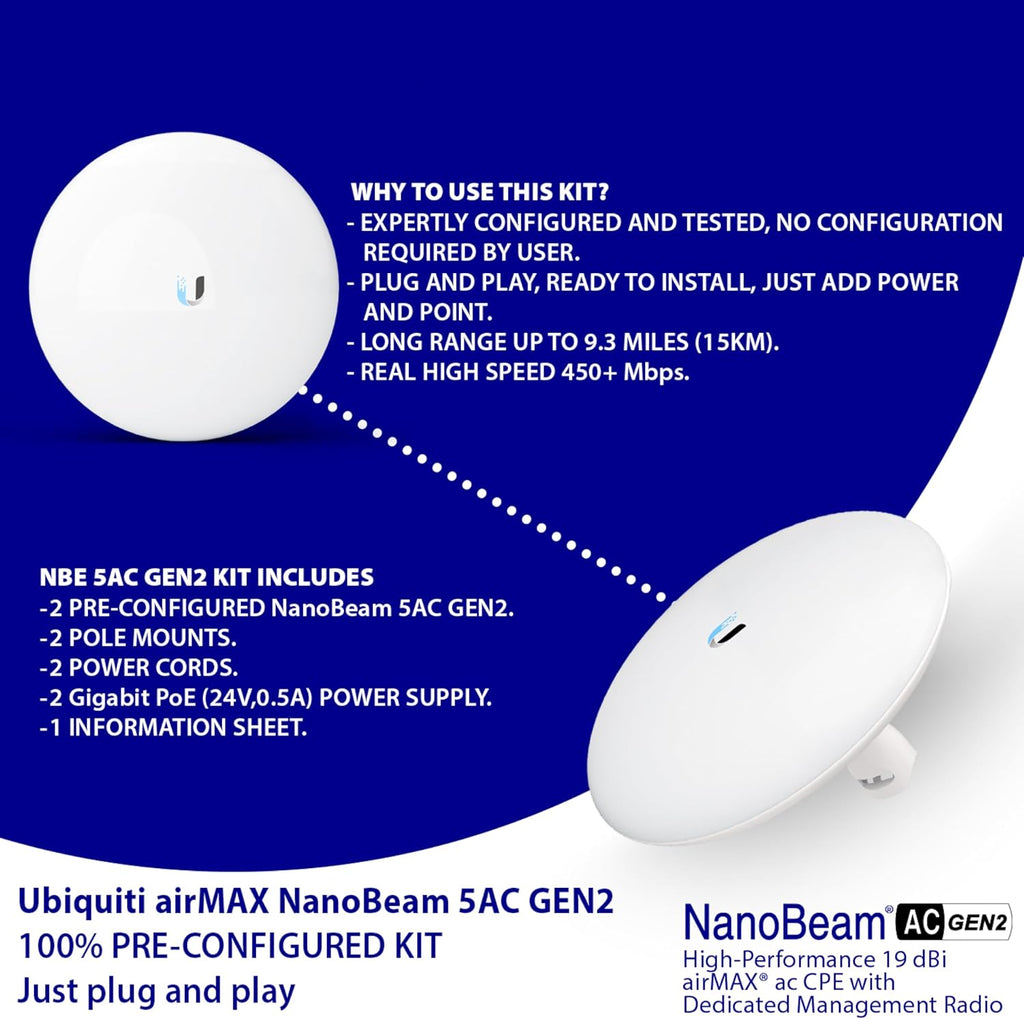 WHY TO USE THIS KIT?
- EXPERTLY CONFIGURED AND TESTED, NO CONFIGURATION REQUIRED BY USER.
- PLUG AND PLAY, READY TO INSTALL, JUST ADD POWER AND POINT.
- LONG RANGE UP TO 9.3 MILES (15KM).
- REAL HIGH SPEED 450+ Mbps.

NBE 5AC GEN2 KIT INCLUDES
-2 PRE-CONFIGURED NanoBeam 5AC GEN2.
-2 POLE MOUNTS.
-2 POWER CORDS.
-2 Gigabit PoE (24V,0.5A) POWER SUPPLY.
-1 INFORMATION SHEET.

Ubiquiti airMAX NanoBeam 5AC GEN2
100% PRE-CONFIGURED KIT
Just plug and play

NanoBeam® AC GEN2
High-Performance 19 dBi airMAX® ac CPE with Dedicated Management Radio